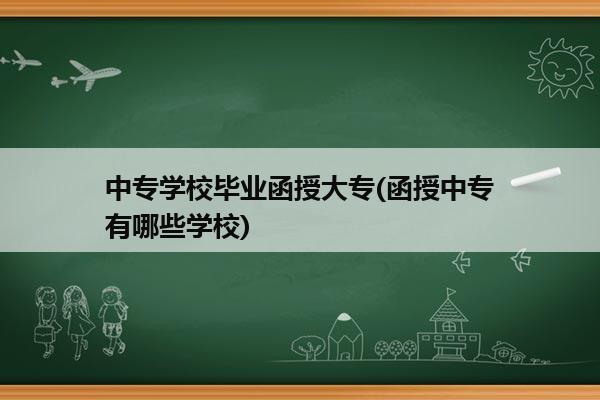 中专学校毕业函授大专(函授中专有哪些学校)